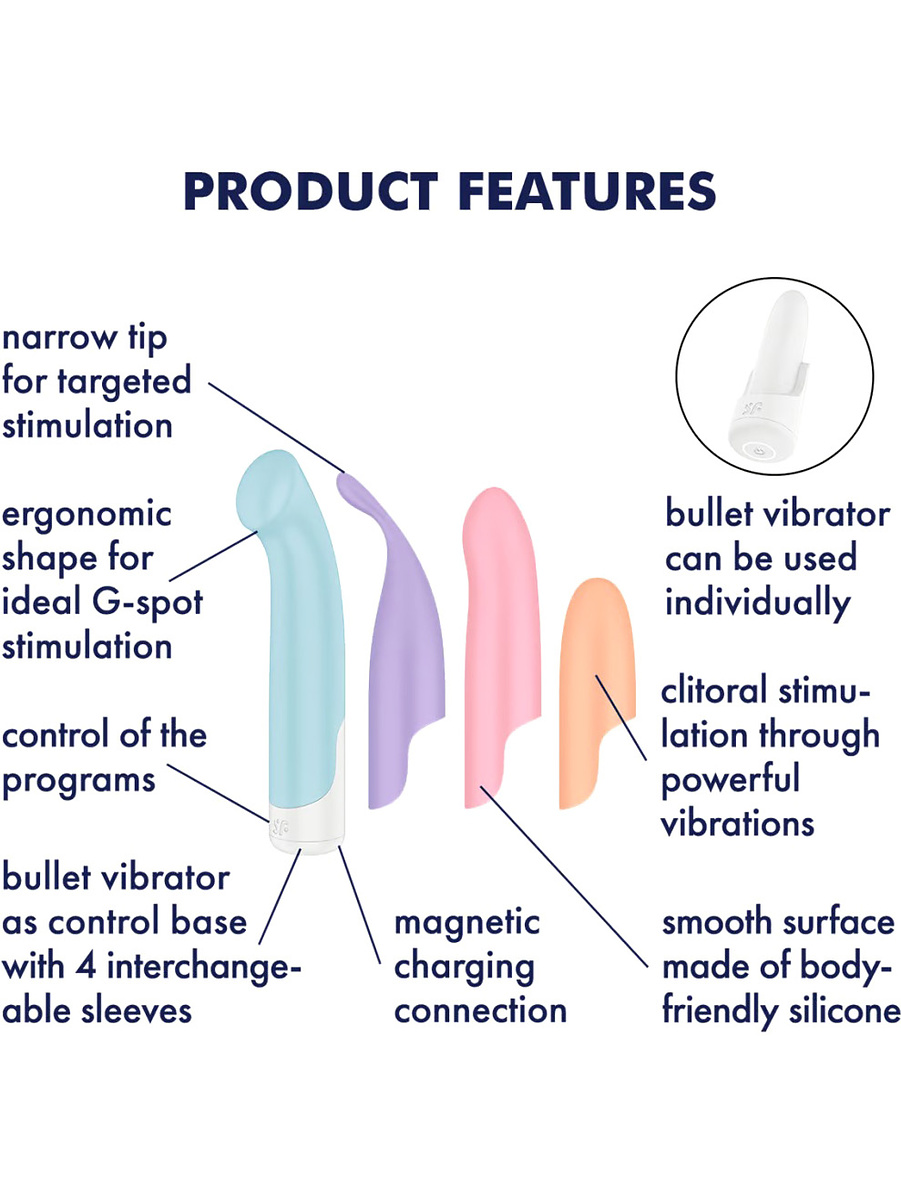 PRODUCT FEATURES

narrow tip for targeted stimulation

ergonomic shape for ideal G-spot stimulation

control of the programs

bullet vibrator as control base with 4 interchangeable sleeves

magnetic charging connection

bullet vibrator can be used individually

clitoral stimulation through powerful vibrations

smooth surface made of body-friendly silicone